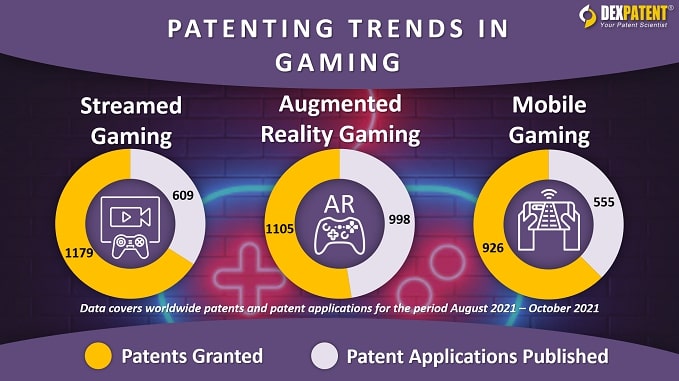 DEXPATENT®
Your Patent Scientist

PATENTING TRENDS IN GAMING

Streamed Gaming

609

1179

Augmented Reality Gaming

AR

1105

998

Mobile Gaming

555

926

Data covers worldwide patents and patent applications for the period August 2021 – October 2021

Patents Granted

Patent Applications Published